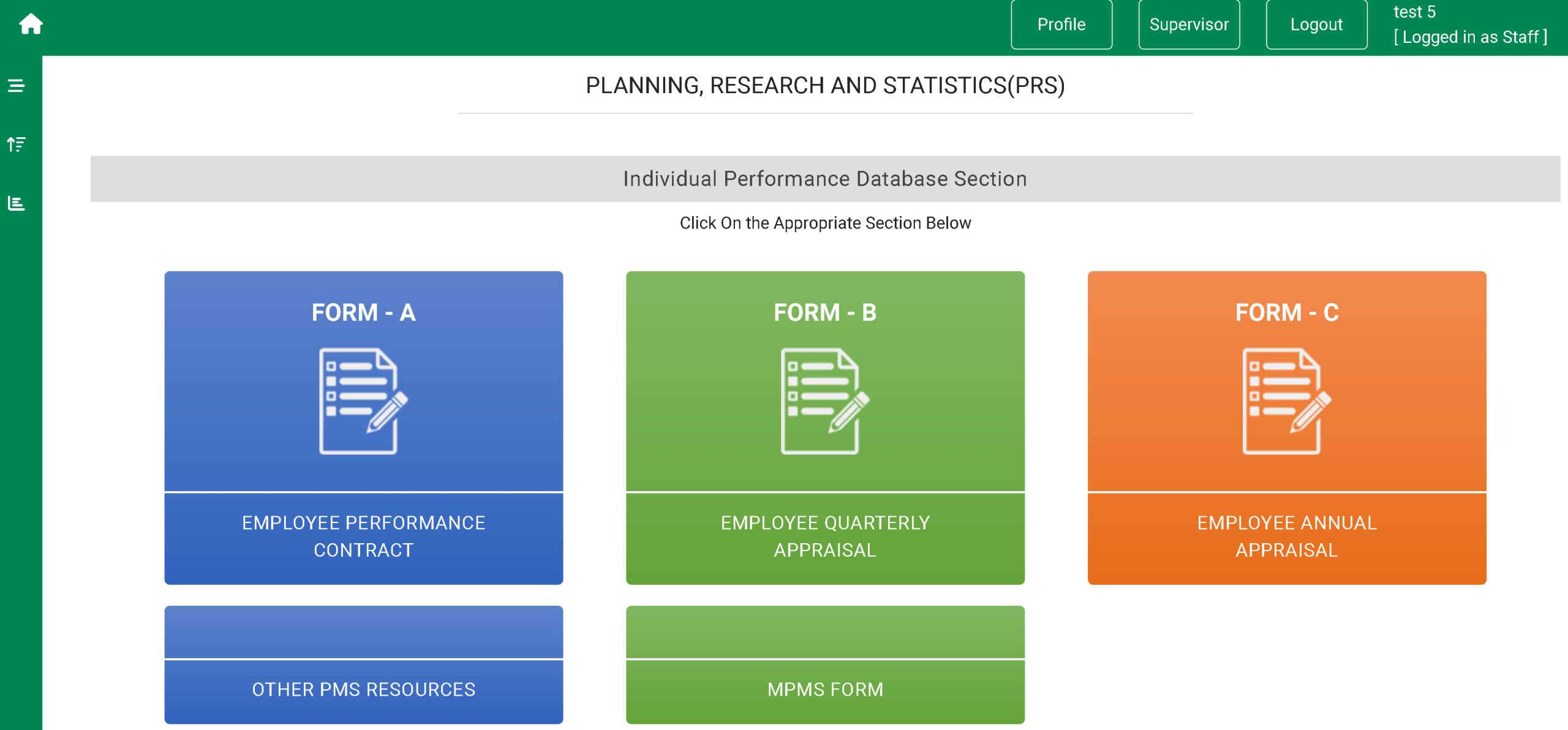 Profile Supervisor Logout test 5
[ Logged in as Staff ]

PLANNING, RESEARCH AND STATISTICS(PRS)

Individual Performance Database Section

Click On the Appropriate Section Below

FORM - A

EMPLOYEE PERFORMANCE CONTRACT

FORM - B

EMPLOYEE QUARTERLY APPRAISAL

FORM - C

EMPLOYEE ANNUAL APPRAISAL

OTHER PMS RESOURCES

MPMS FORM